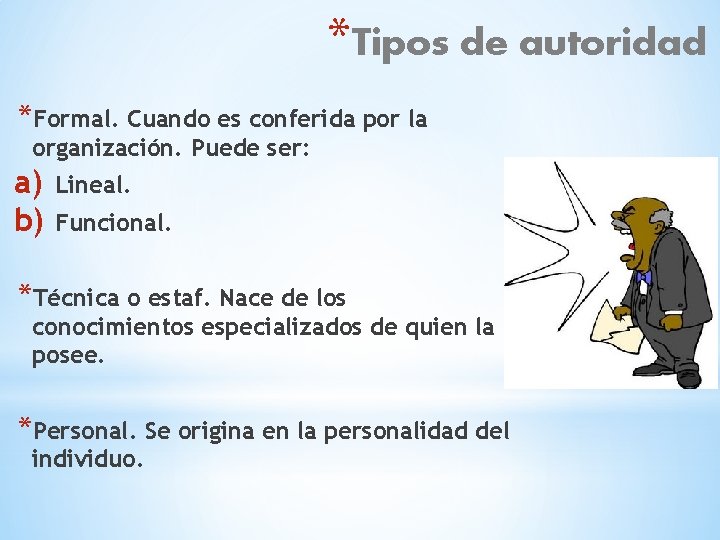 *Tipos de autoridad

*Formal. Cuando es conferida por la organización. Puede ser:

a) Lineal.

b) Funcional.

*Técnica o estaf. Nace de los conocimientos especializados de quien la posee.

*Personal. Se origina en la personalidad del individuo.